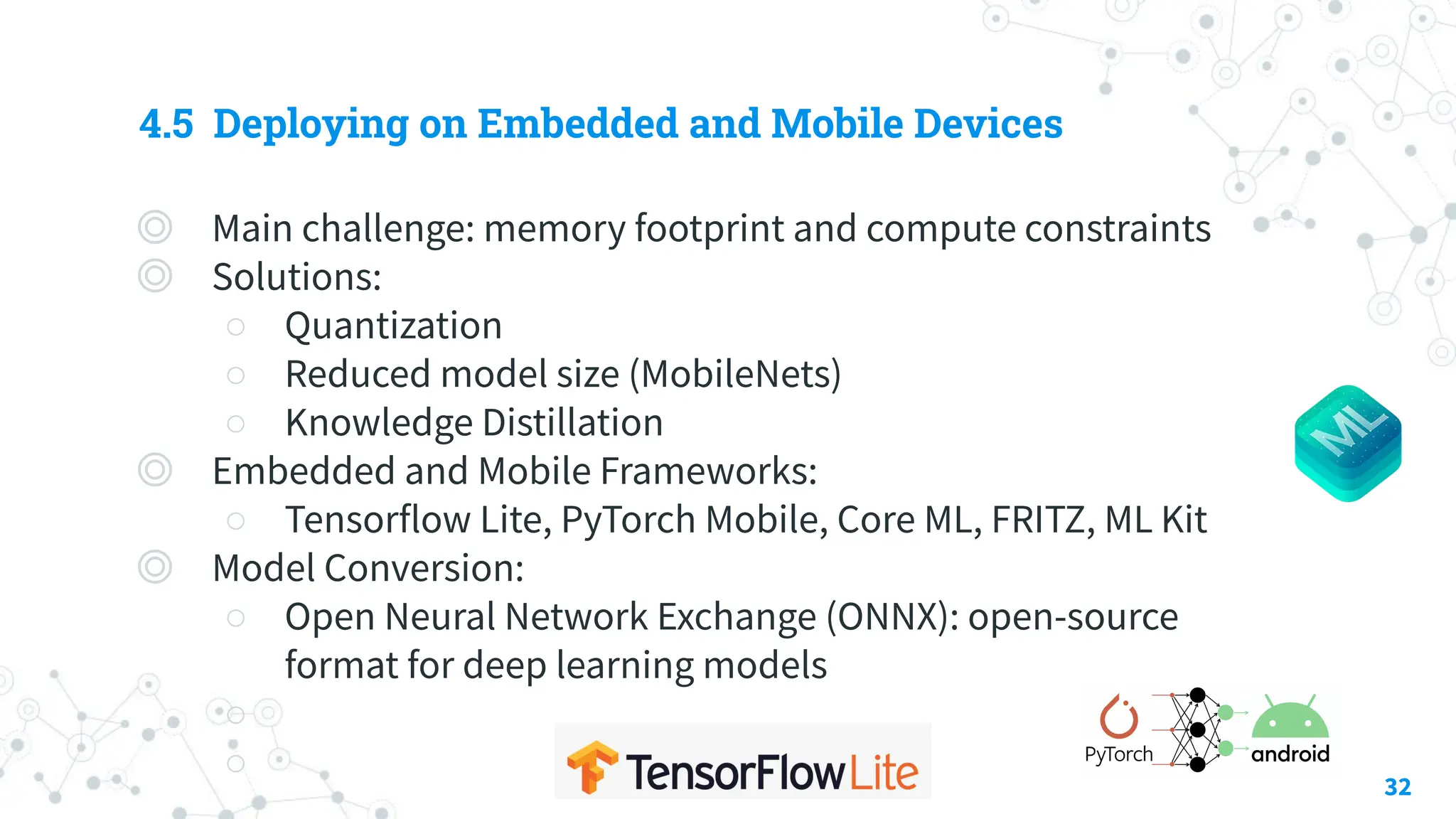 4.5 Deploying on Embedded and Mobile Devices

Main challenge: memory footprint and compute constraints

Solutions:

Quantization

Reduced model size (MobileNets)

Knowledge Distillation

Embedded and Mobile Frameworks:

Tensorflow Lite, PyTorch Mobile, Core ML, FRITZ, ML Kit

Model Conversion:

Open Neural Network Exchange (ONNX): open-source format for deep learning models

ML

TensorFlow Lite

PyTorch

android

32